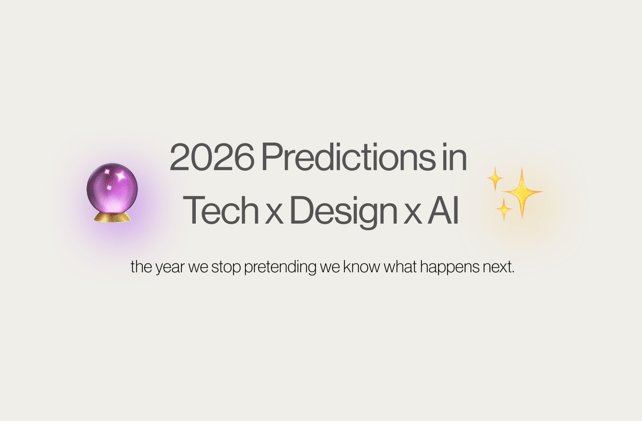 2026 Predictions in Tech x Design x AI

the year we stop pretending we know what happens next.